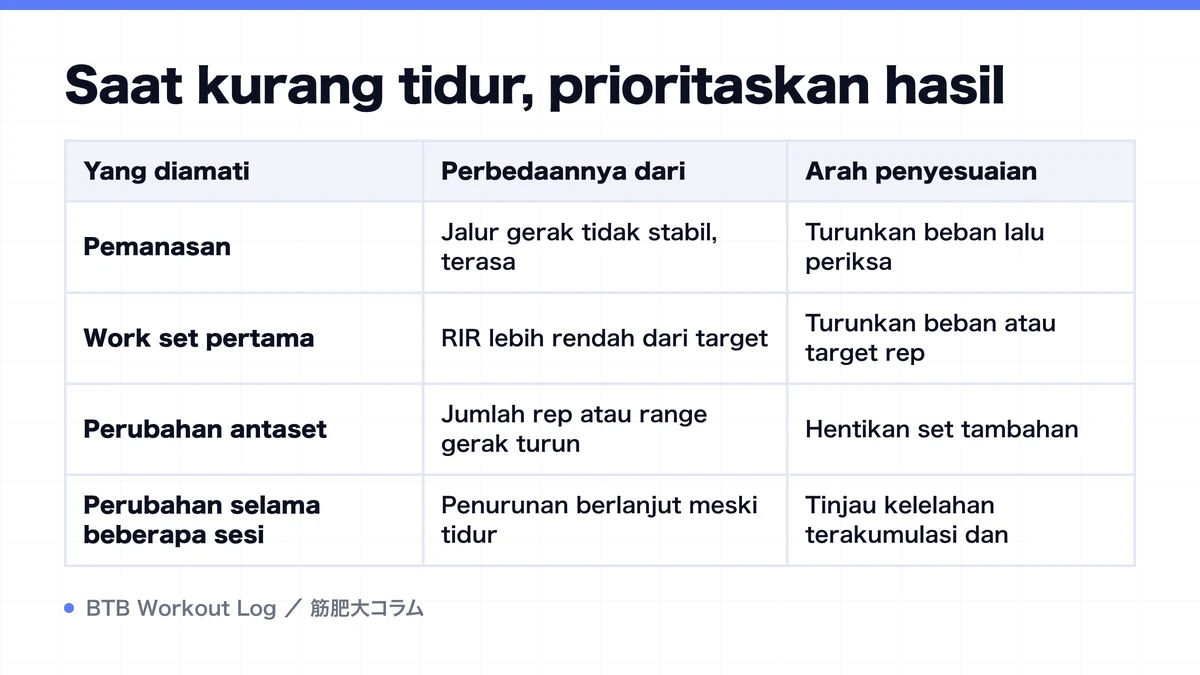 Saat kurang tidur, prioritaskan hasil

| Yang diamati | Perbedaannya dari | Arah penyesuaian |
|---|---|---|
| Pemanasan | Jalur gerak tidak stabil, terasa | Turunkan beban lalu periksa |
| Work set pertama | RIR lebih rendah dari target | Turunkan beban atau target rep |
| Perubahan antaset | Jumlah rep atau range gerak turun | Hentikan set tambahan |
| Perubahan selama beberapa sesi | Penurunan berlanjut meski tidur | Tinjau kelelahan terakumulasi dan |

BTB Workout Log ／ 筋肥大コラム